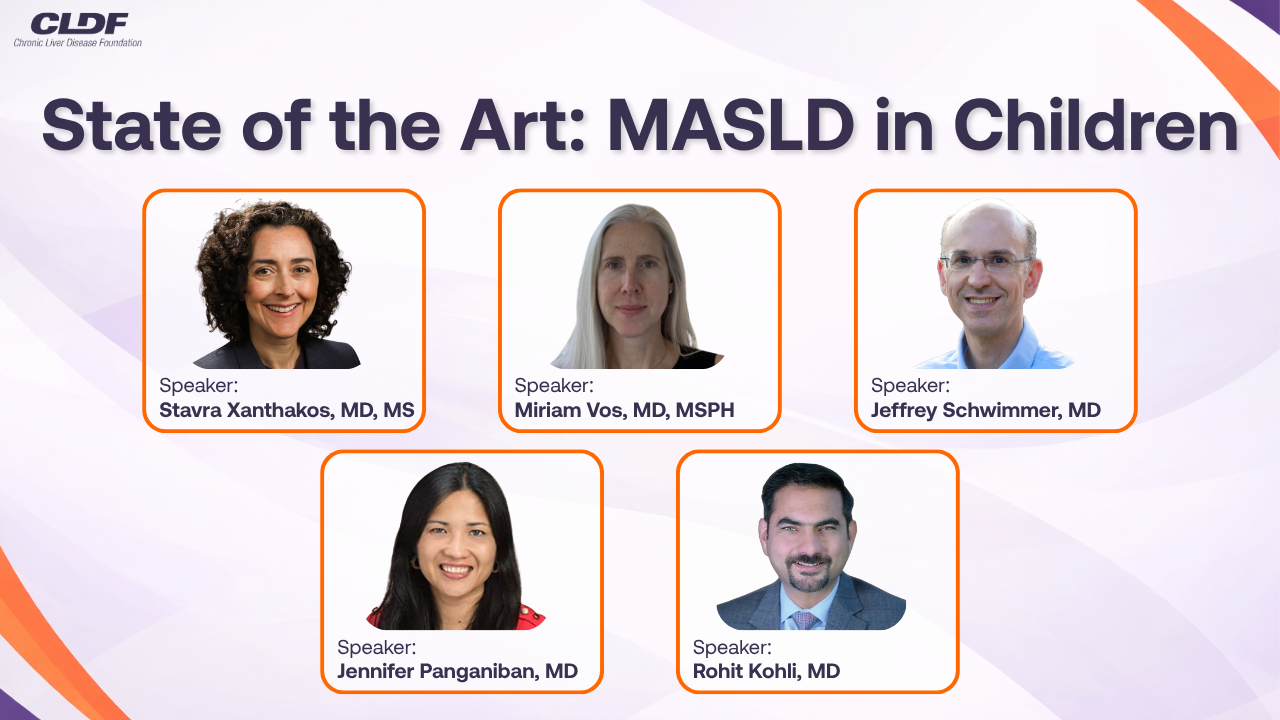 CLDF
Chronic Liver Disease Foundation

State of the Art: MASLD in Children

Speaker:
Stavra Xanthakos, MD, MS

Speaker:
Miriam Vos, MD, MSPH

Speaker:
Jeffrey Schwimmer, MD

Speaker:
Jennifer Panganiban, MD

Speaker:
Rohit Kohli, MD